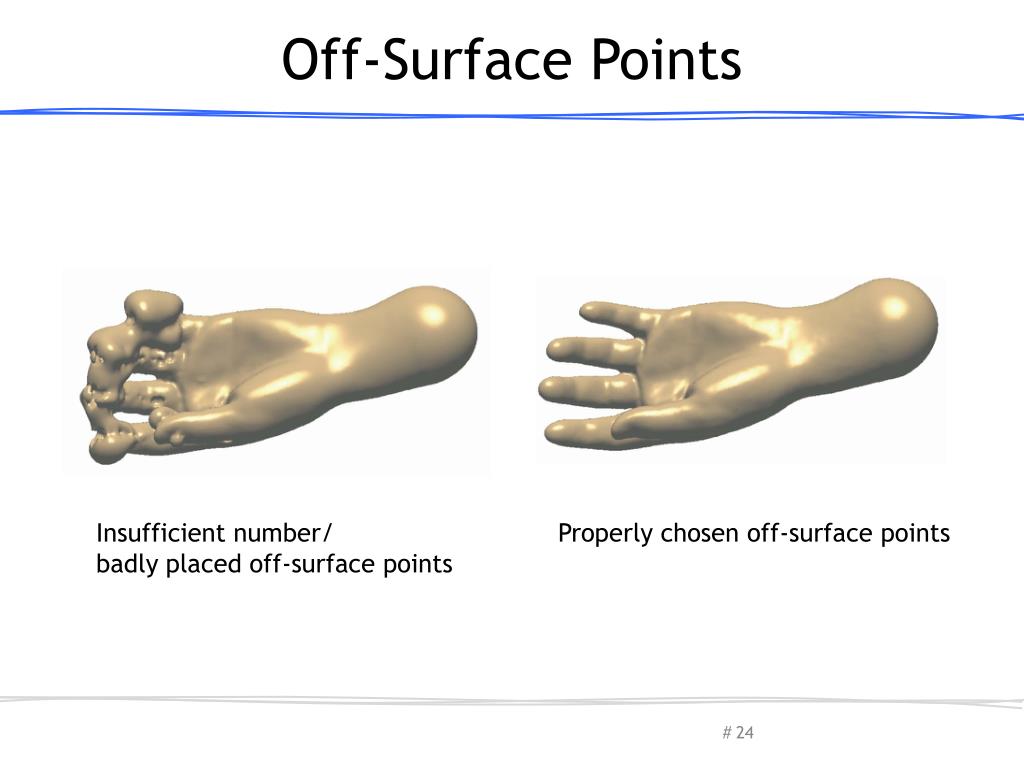 Off-Surface Points

Insufficient number/
badly placed off-surface points

Properly chosen off-surface points

# 24